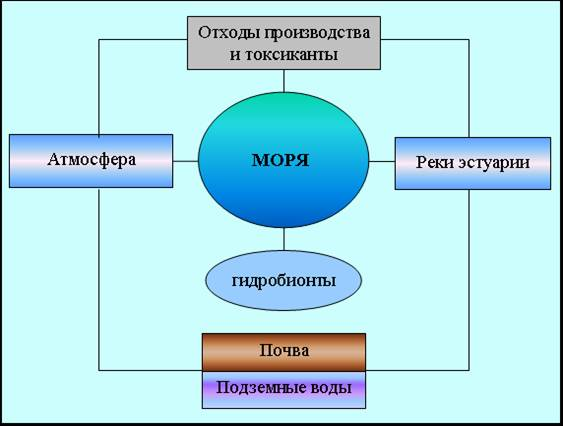 Отходы производства и токсиканты

Атмосфера

МОРЯ

Реки эстуарии

гидробионты

Почва

Подземные воды